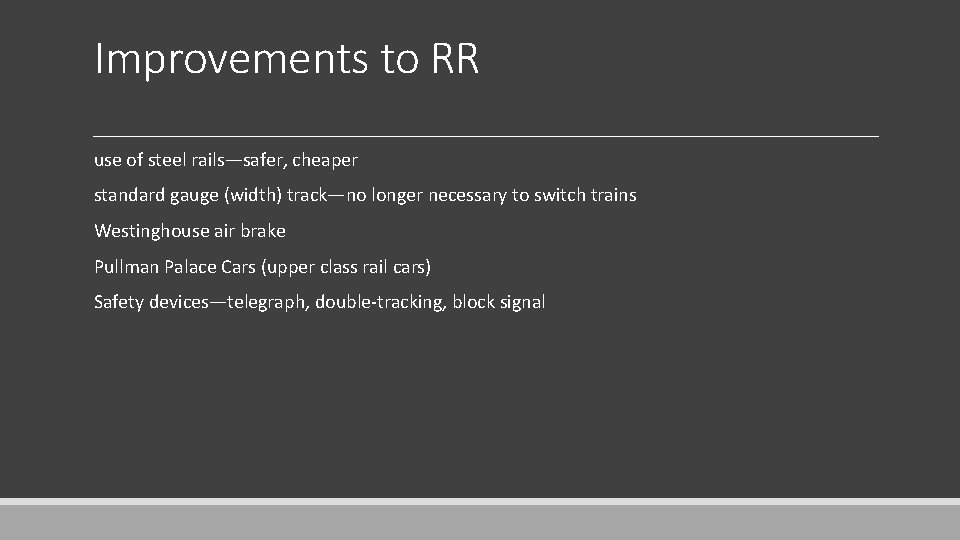 Improvements to RR

use of steel rails—safer, cheaper

standard gauge (width) track—no longer necessary to switch trains

Westinghouse air brake

Pullman Palace Cars (upper class rail cars)

Safety devices—telegraph, double-tracking, block signal